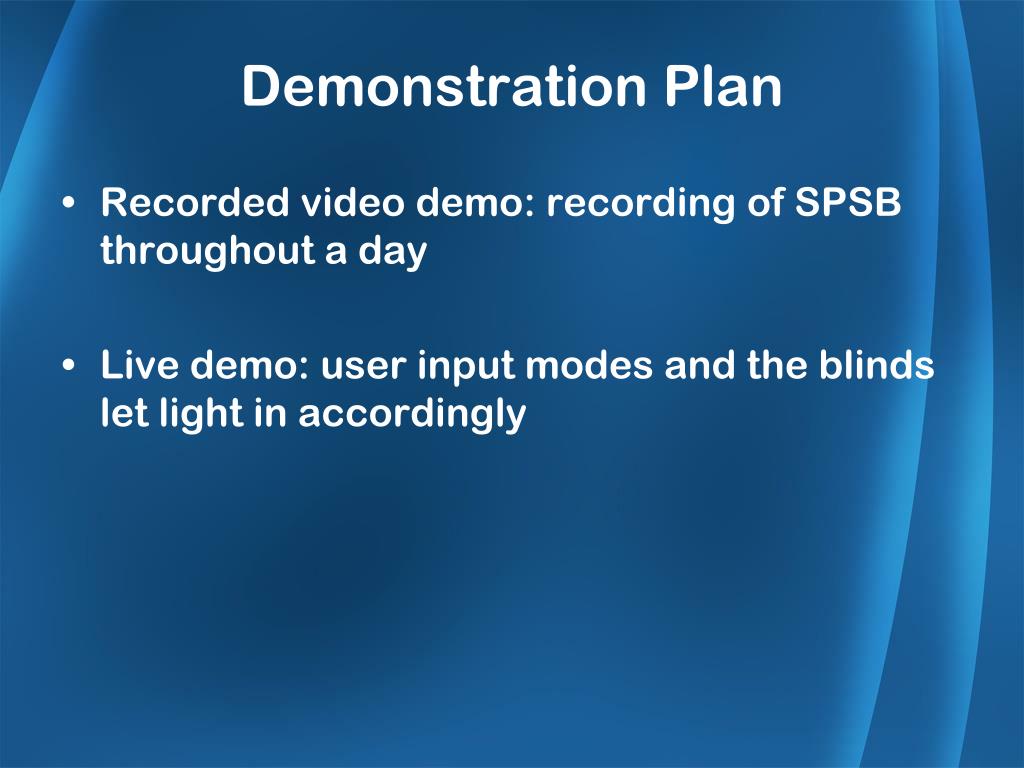 Demonstration Plan

• Recorded video demo: recording of SPSB throughout a day

• Live demo: user input modes and the blinds let light in accordingly